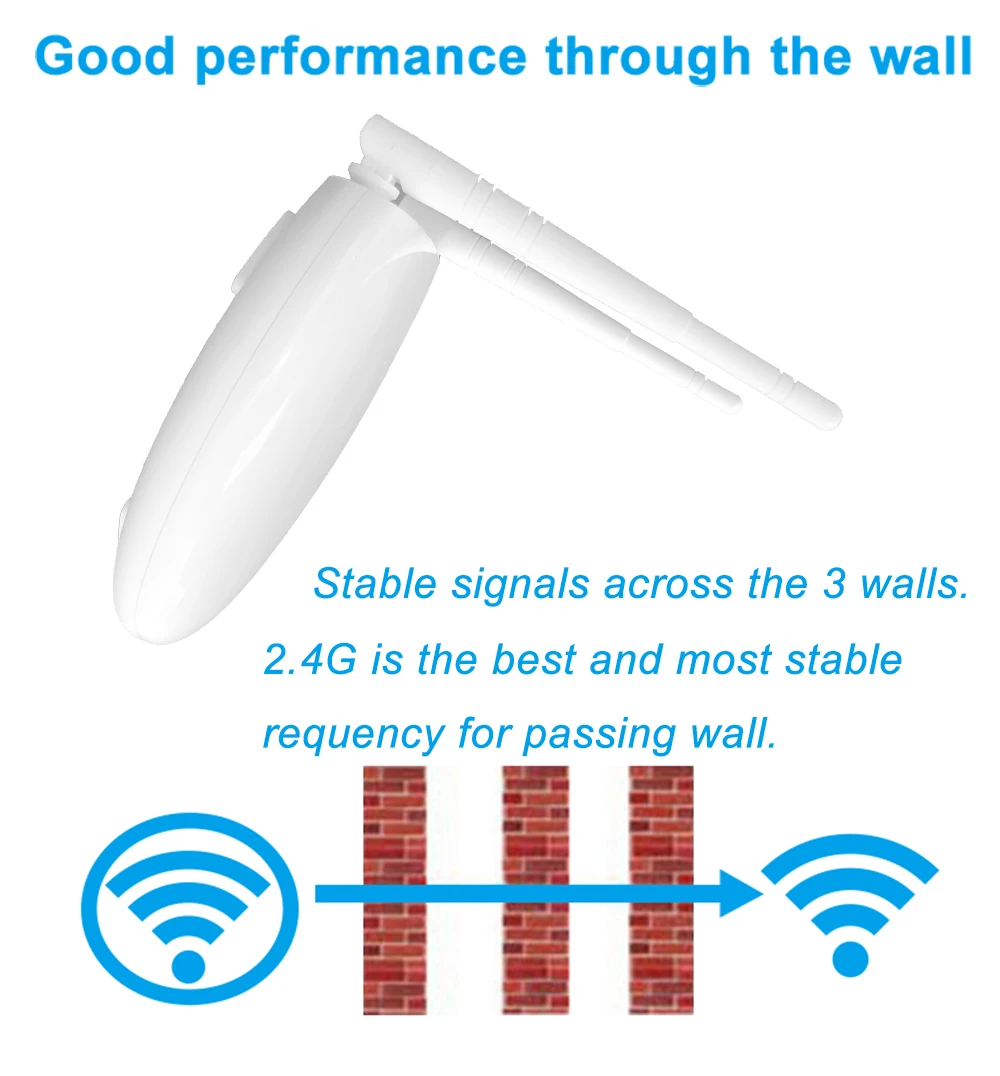 Good performance through the wall

Stable signals across the 3 walls. 2.4G is the best and most stable requency for passing wall.